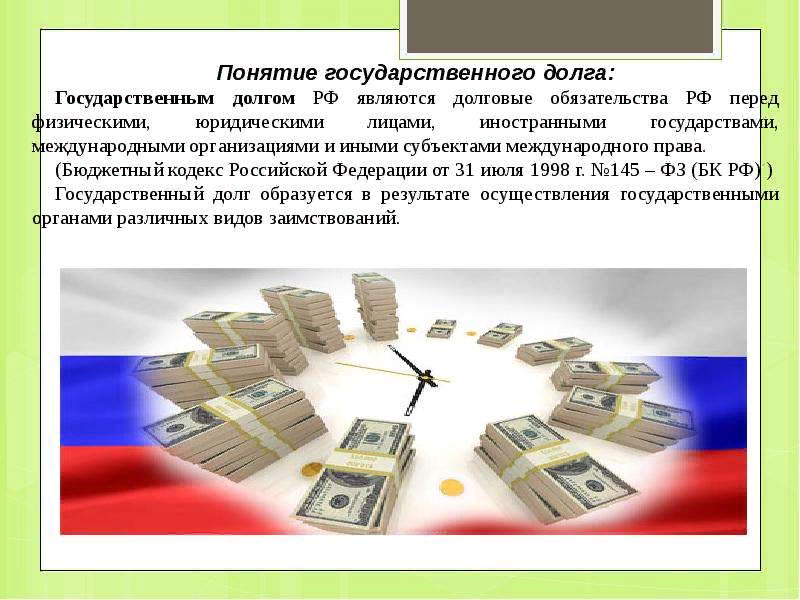 Понятие государственного долга:

Государственным долгом РФ являются долговые обязательства РФ перед физическими, юридическими лицами, иностранными государствами, международными организациями и иными субъектами международного права.

(Бюджетный кодекс Российской Федерации от 31 июля 1998 г. №145 – ФЗ (БК РФ) )

Государственный долг образуется в результате осуществления государственными органами различных видов заимствований.